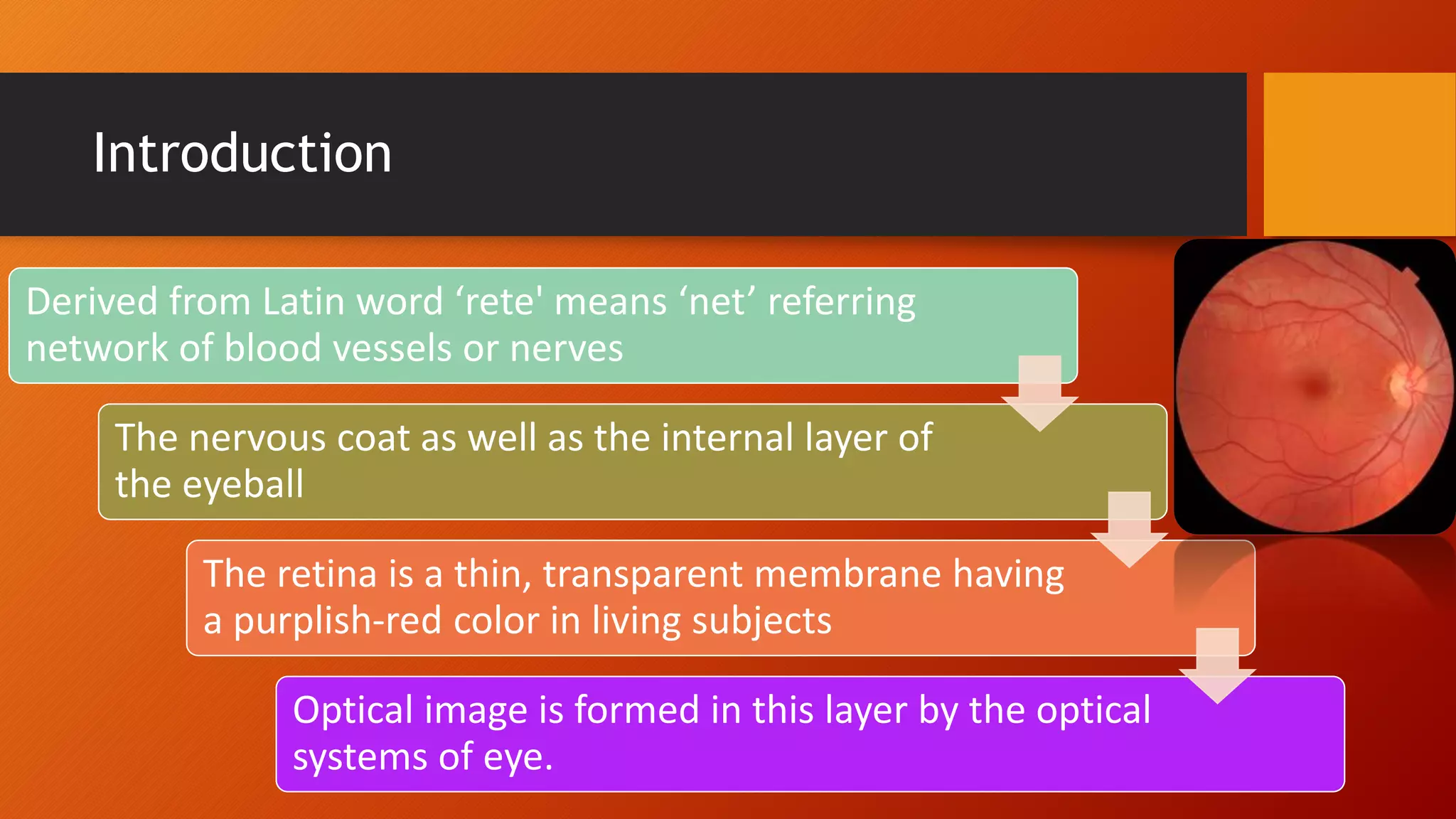 Introduction

Derived from Latin word ‘rete' means ‘net’ referring network of blood vessels or nerves

The nervous coat as well as the internal layer of the eyeball

The retina is a thin, transparent membrane having a purplish-red color in living subjects

Optical image is formed in this layer by the optical systems of eye.